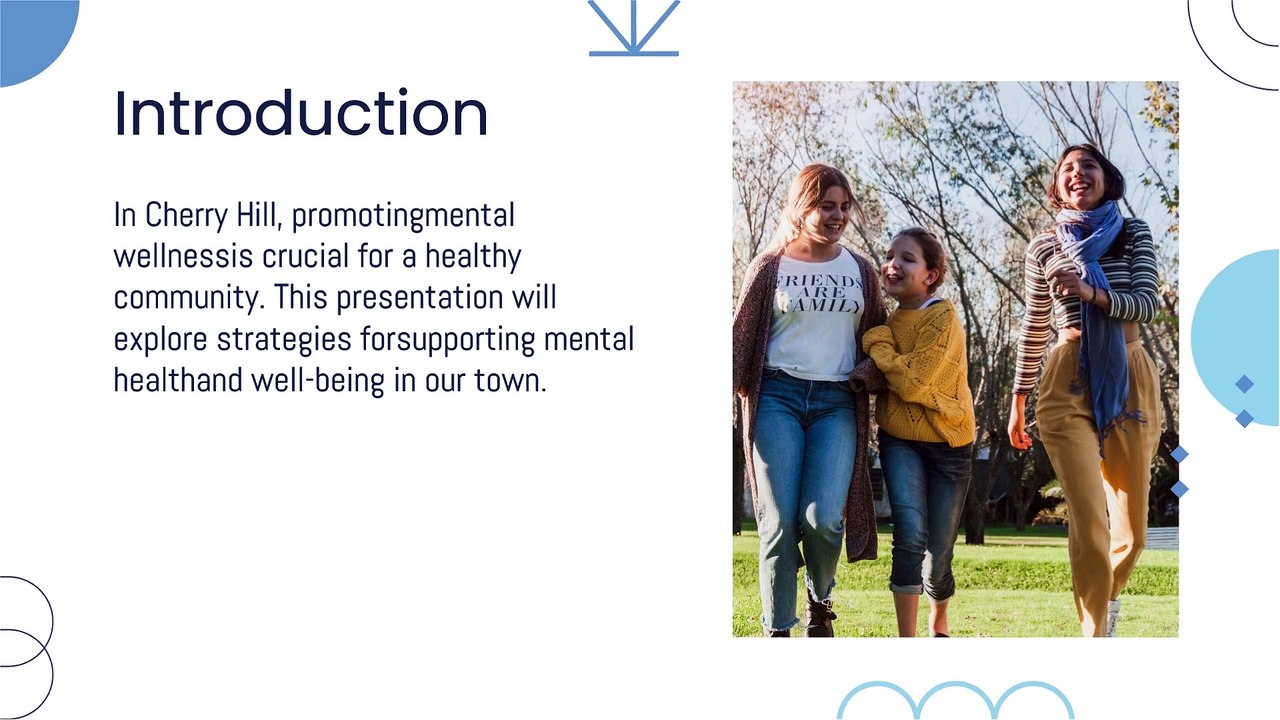 Introduction

In Cherry Hill, promotingmental wellnessis crucial for a healthy community. This presentation will explore strategies forsupporting mental healthand well-being in our town.

FRIENDS ARE FAMILY